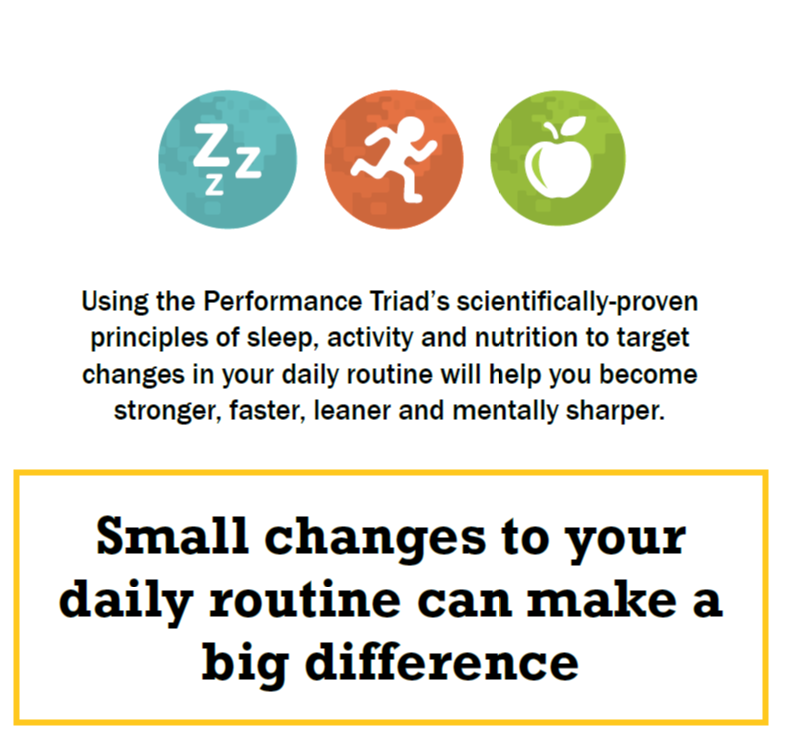 Z
z
z

Using the Performance Triad's scientifically-proven principles of sleep, activity and nutrition to target changes in your daily routine will help you become stronger, faster, leaner and mentally sharper.

Small changes to your daily routine can make a big difference